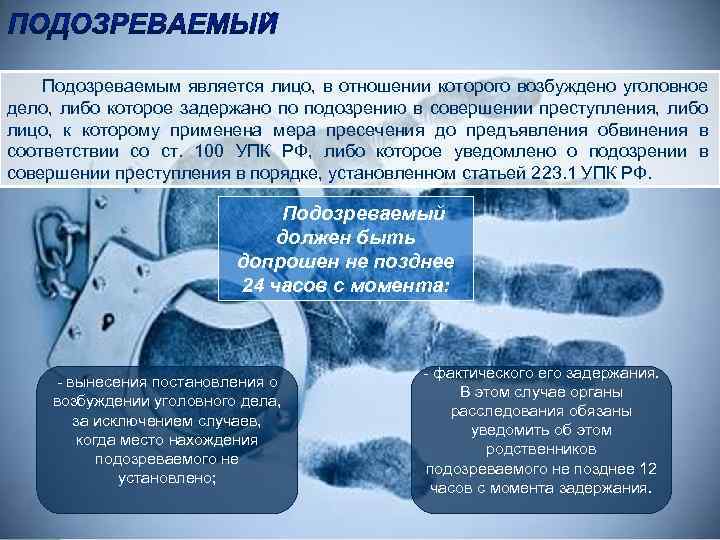 ПОДОЗРЕВАЕМЫЙ

Подозреваемым является лицо, в отношении которого возбуждено уголовное дело, либо которое задержано по подозрению в совершении преступления, либо лицо, к которому применена мера пресечения до предъявления обвинения в соответствии со ст. 100 УПК РФ, либо которое уведомлено о подозрении в совершении преступления в порядке, установленном статьей 223.1 УПК РФ.

Подозреваемый должен быть допрошен не позднее 24 часов с момента:

- вынесения постановления о возбуждении уголовного дела, за исключением случаев, когда место нахождения подозреваемого не установлено;

- фактического его задержания. В этом случае органы расследования обязаны уведомить об этом родственников подозреваемого не позднее 12 часов с момента задержания.